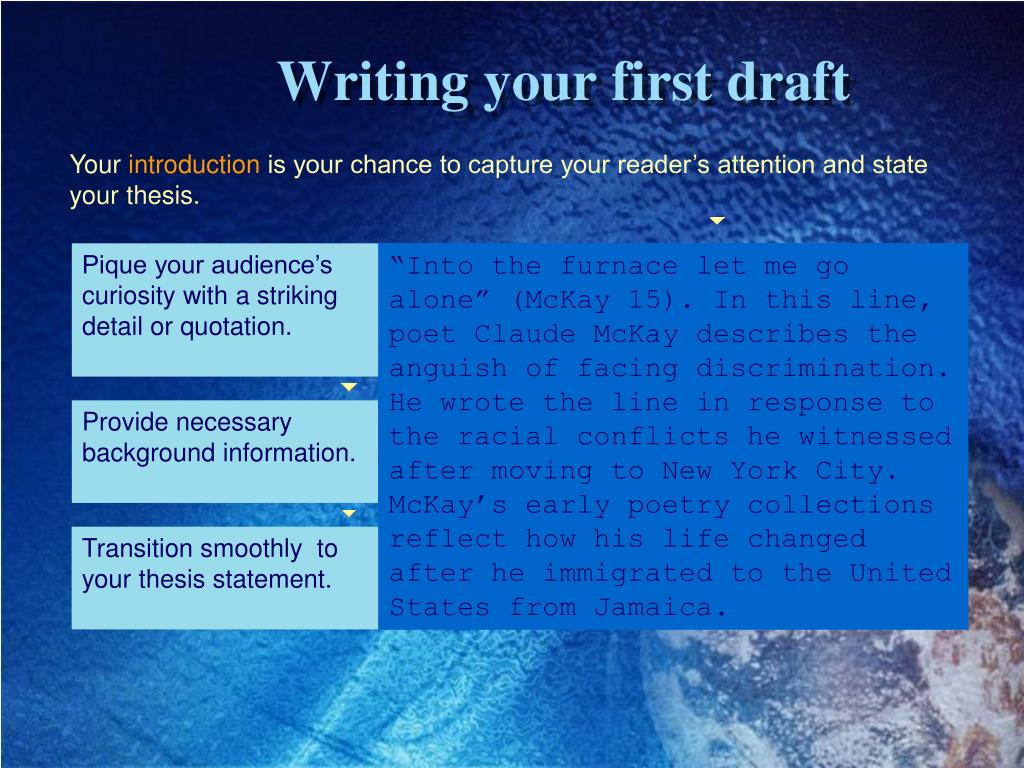 Writing your first draft

Your introduction is your chance to capture your reader’s attention and state your thesis.

Pique your audience’s curiosity with a striking detail or quotation.

Provide necessary background information.

Transition smoothly to your thesis statement.

“Into the furnace let me go alone” (McKay 15). In this line, poet Claude McKay describes the anguish of facing discrimination. He wrote the line in response to the racial conflicts he witnessed after moving to New York City. McKay’s early poetry collections reflect how his life changed after he immigrated to the United States from Jamaica.